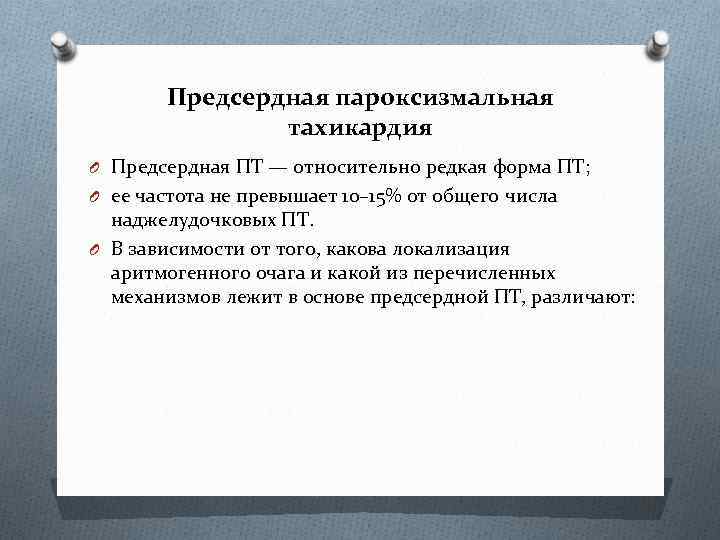 Предсердная пароксизмальная тахикардия

Предсердная ПТ — относительно редкая форма ПТ;

ее частота не превышает 10–15% от общего числа наджелудочковых ПТ.

В зависимости от того, какова локализация аритмогенного очага и какой из перечисленных механизмов лежит в основе предсердной ПТ, различают: